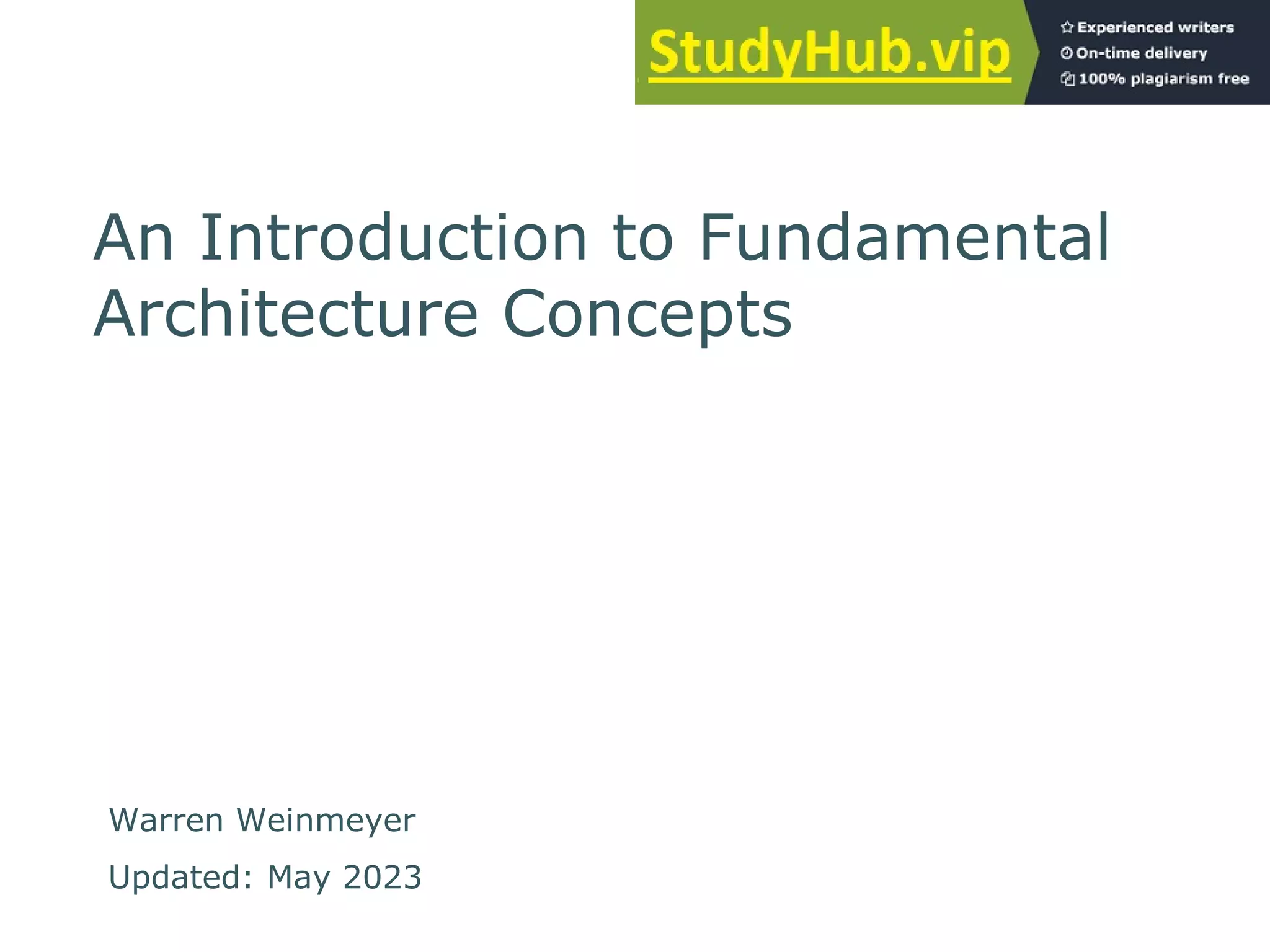 StudyHub.vip

Experienced writers
On-time delivery
100% plagiarism free

An Introduction to Fundamental Architecture Concepts

Warren Weinmeyer

Updated: May 2023